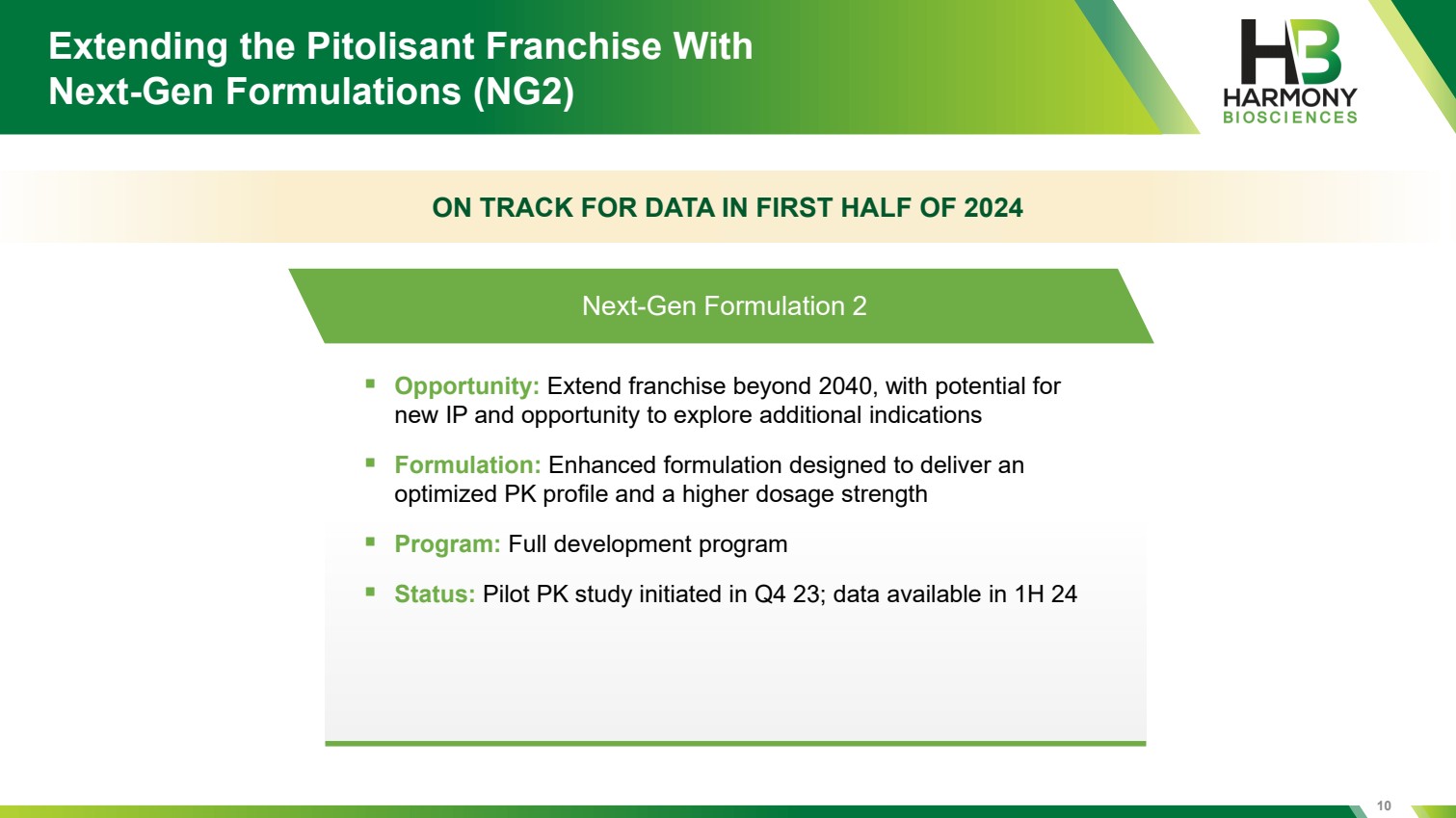 Extending the Pitolisant Franchise With Next-Gen Formulations (NG2)

HB
HARMONY
BIOSCIENCES

ON TRACK FOR DATA IN FIRST HALF OF 2024

Next-Gen Formulation 2

▪ Opportunity: Extend franchise beyond 2040, with potential for new IP and opportunity to explore additional indications

▪ Formulation: Enhanced formulation designed to deliver an optimized PK profile and a higher dosage strength

▪ Program: Full development program

▪ Status: Pilot PK study initiated in Q4 23; data available in 1H 24

10